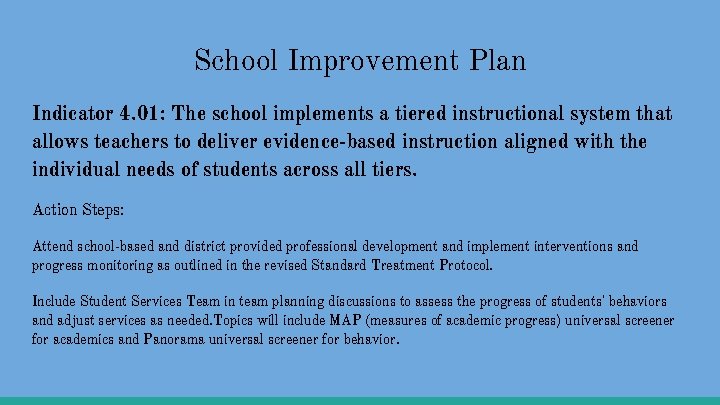 School Improvement Plan

Indicator 4.01: The school implements a tiered instructional system that allows teachers to deliver evidence-based instruction aligned with the individual needs of students across all tiers.

Action Steps:

Attend school-based and district provided professional development and implement interventions and progress monitoring as outlined in the revised Standard Treatment Protocol.

Include Student Services Team in team planning discussions to assess the progress of students' behaviors and adjust services as needed.Topics will include MAP (measures of academic progress) universal screener for academics and Panorama universal screener for behavior.